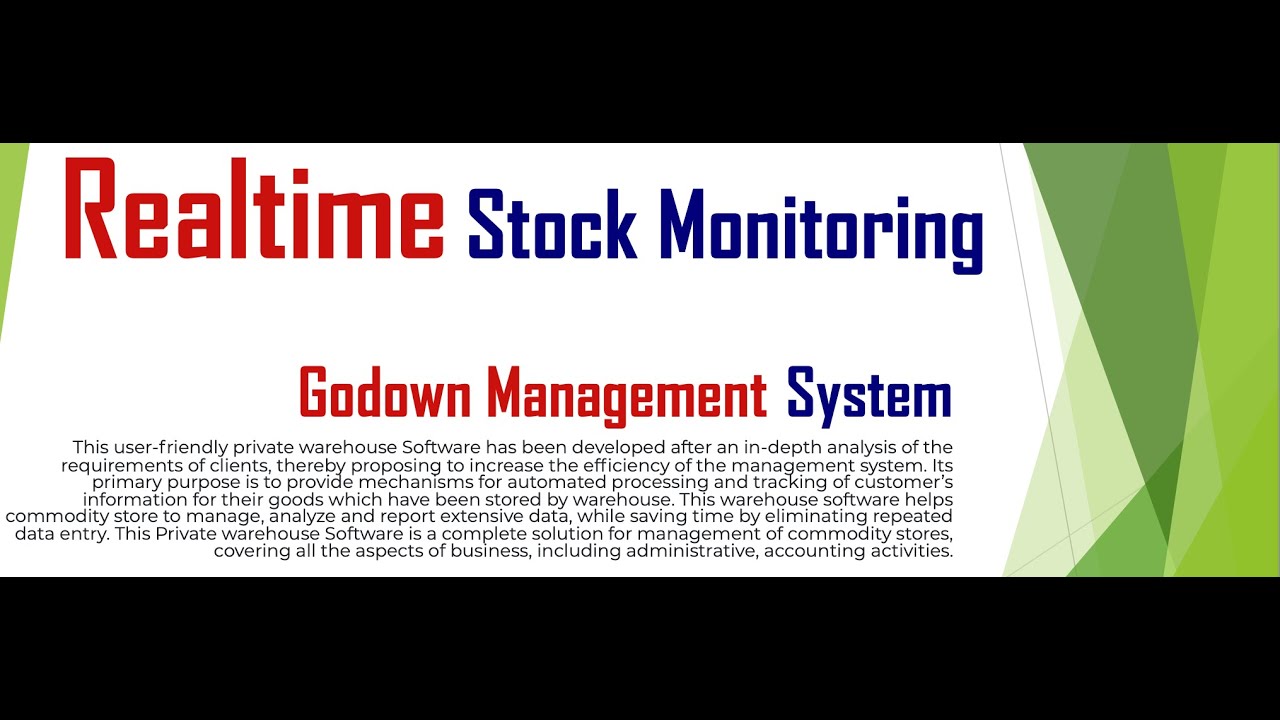 Realtime Stock Monitoring

Godown Management System

This user-friendly private warehouse Software has been developed after an in-depth analysis of the requirements of clients, thereby proposing to increase the efficiency of the management system. Its primary purpose is to provide mechanisms for automated processing and tracking of customer's information for their goods which have been stored by warehouse. This warehouse software helps commodity store to manage, analyze and report extensive data, while saving time by eliminating repeated data entry. This Private warehouse Software is a complete solution for management of commodity stores, covering all the aspects of business, including administrative, accounting activities.